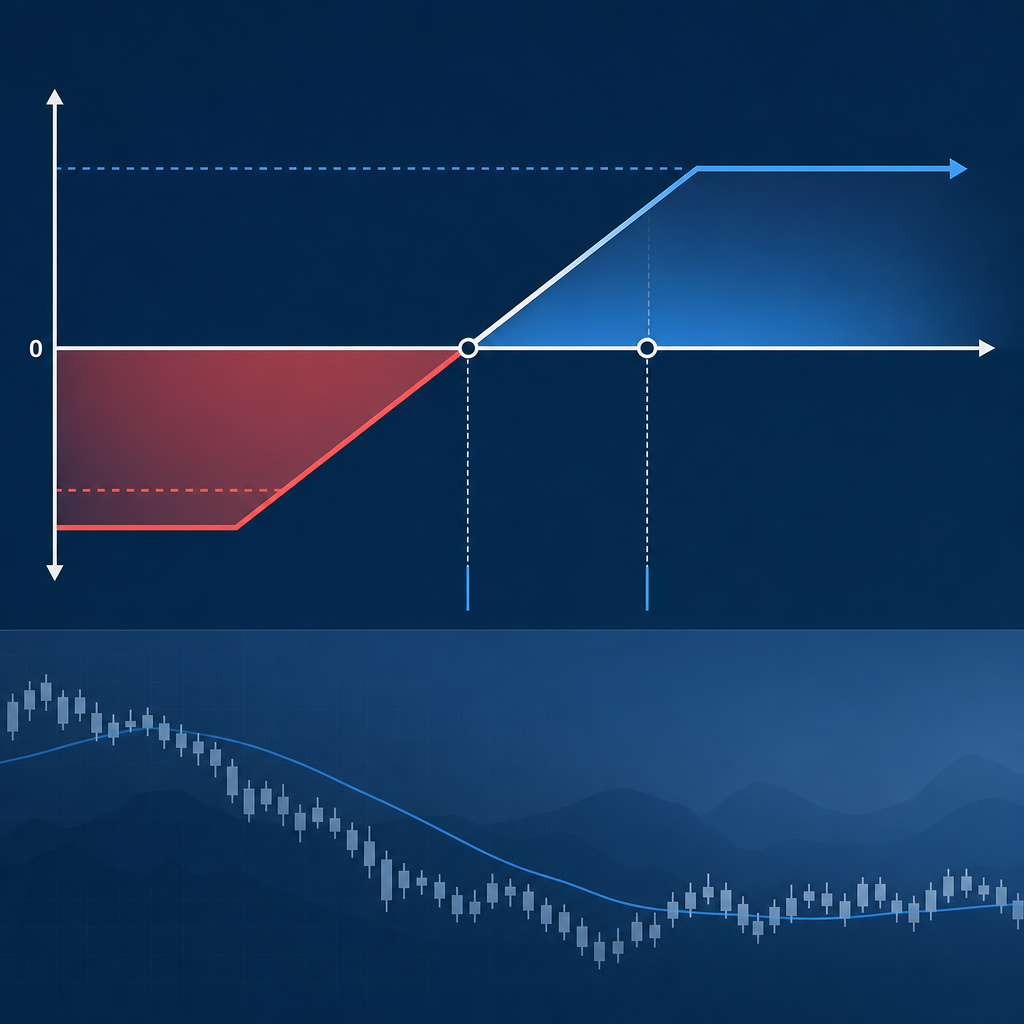 0